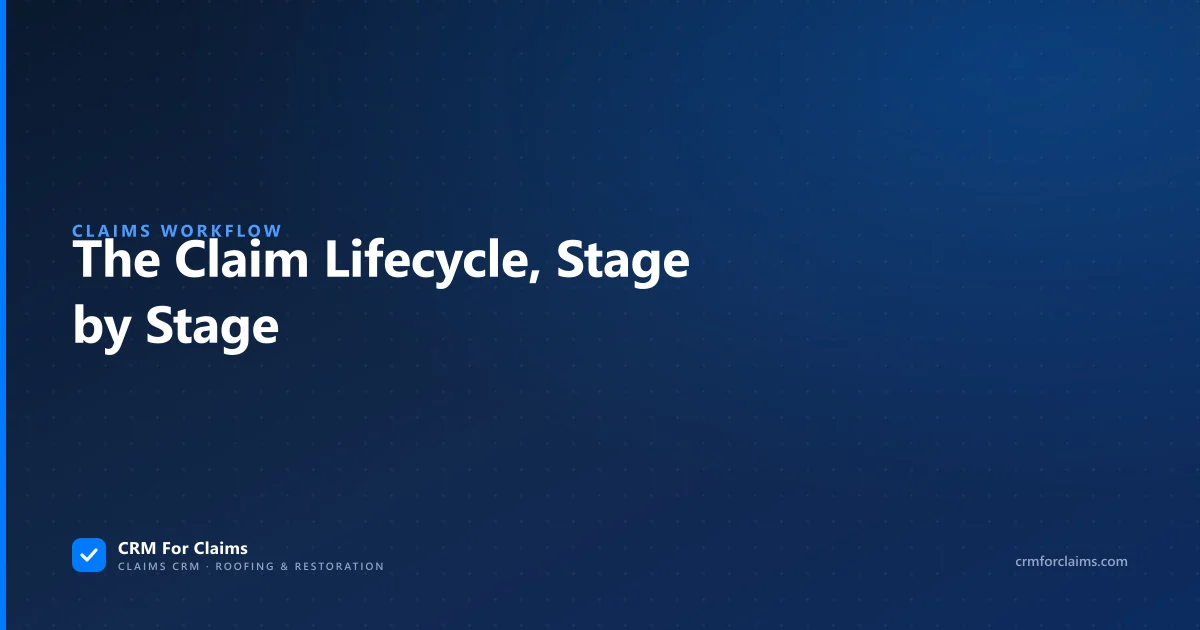 CLAIMS WORKFLOW

The Claim Lifecycle, Stage by Stage

CRM For Claims
CLAIMS CRM · ROOFING & RESTORATION

crmforclaims.com